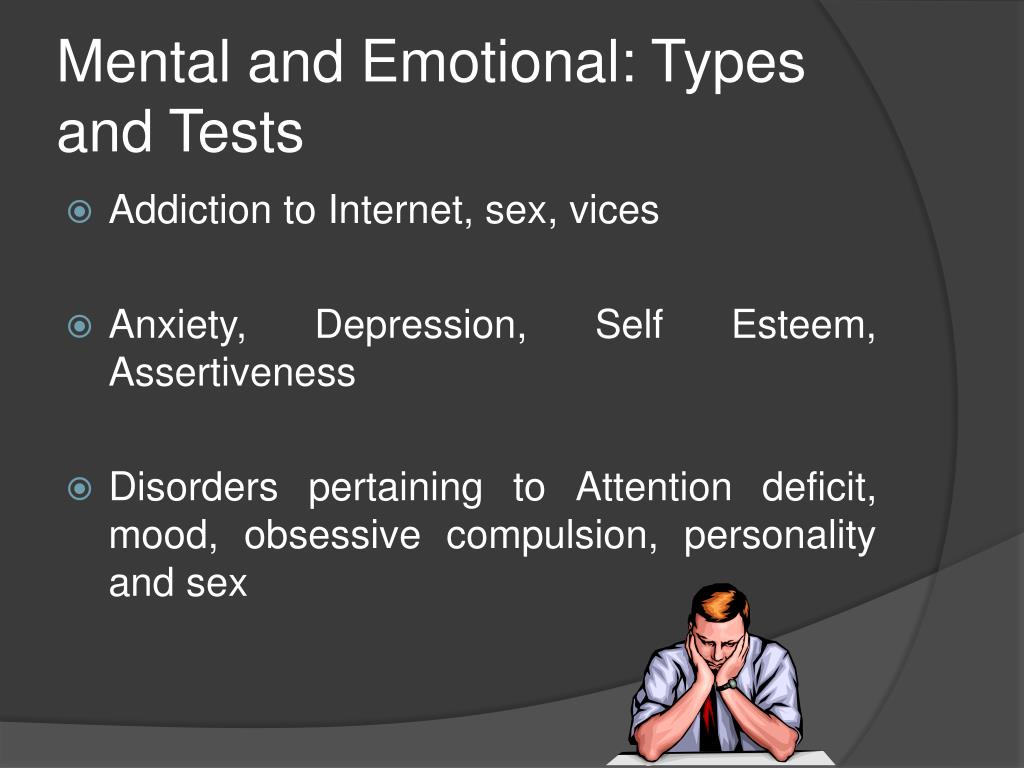 Mental and Emotional: Types and Tests

Addiction to Internet, sex, vices

Anxiety, Depression, Self Esteem, Assertiveness

Disorders pertaining to Attention deficit, mood, obsessive compulsion, personality and sex